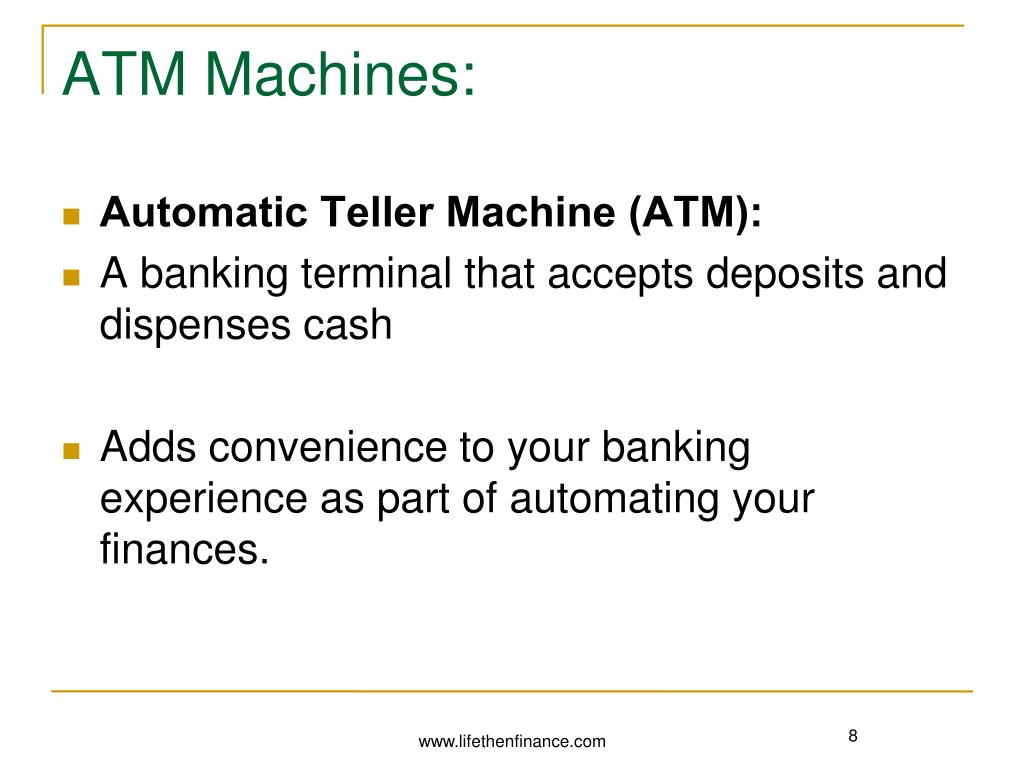 ATM Machines:

Automatic Teller Machine (ATM):

A banking terminal that accepts deposits and dispenses cash

Adds convenience to your banking experience as part of automating your finances.

www.lifethenfinance.com

8